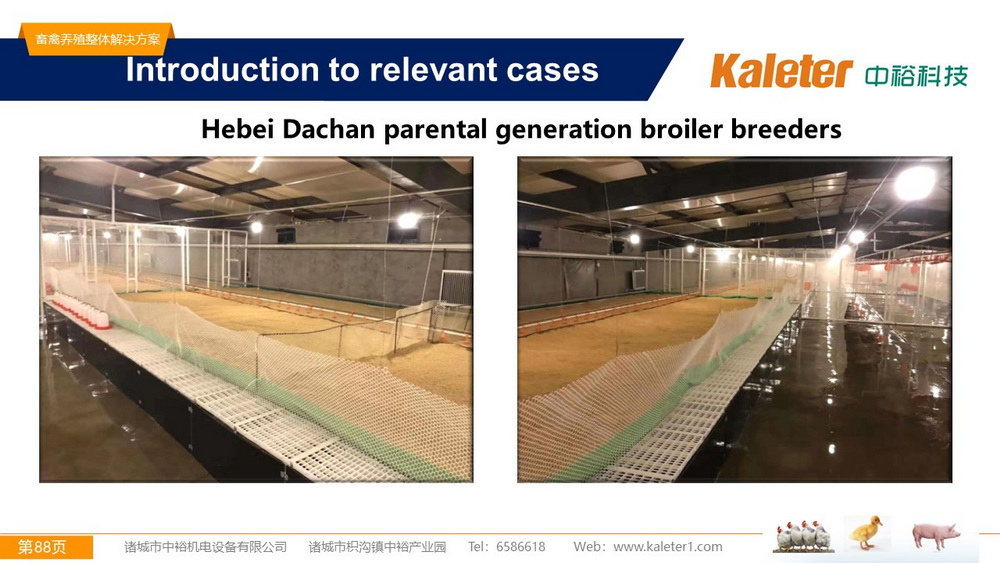 畜禽养殖整体解决方案

Introduction to relevant cases

Kaleter 中裕科技

Hebei Dachan parental generation broiler breeders

第88页 诸城市中裕机电设备有限公司 诸城市枳沟镇中裕产业园 Tel：6586618 Web：www.kaleter1.com